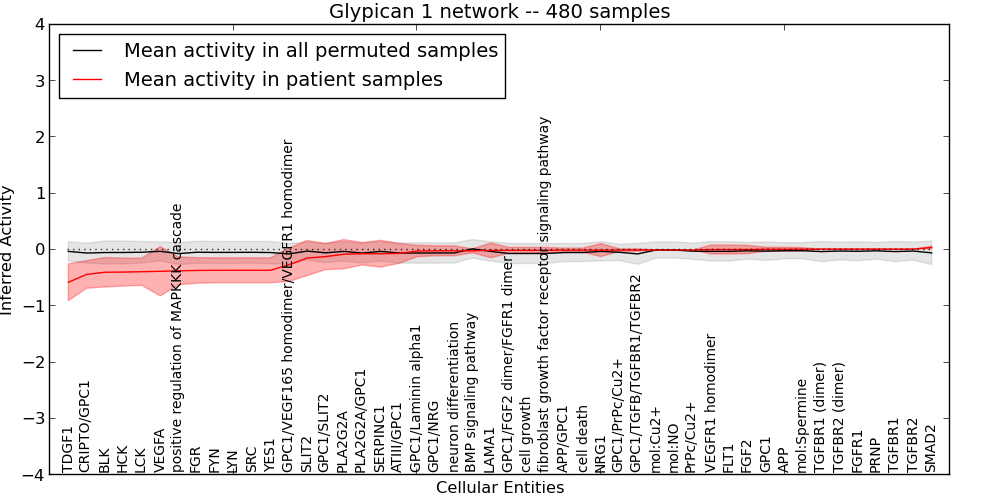 Glypican 1 network -- 480 samples

Mean activity in all permuted samples
Mean activity in patient samples

Inferred Activity

4
3
2
1
0
−1
−2
−3
−4

TDGF1
CRIPTO/GPC1
BLK
HCK
LCK
VEGFA
positive regulation of MAPKKK cascade
FGR
FYN
LYN
SRC
YES1
GPC1/VEGF165 homodimer/VEGFR1 homodimer
SLIT2
GPC1/SLIT2
PLA2G2A
PLA2G2A/GPC1
SERPINC1
ATIII/GPC1
GPC1/Laminin alpha1
GPC1/NRG
neuron differentiation
BMP signaling pathway
LAMA1
GPC1/FGF2 dimer/FGFR1 dimer
cell growth
fibroblast growth factor receptor signaling pathway
APP/GPC1
cell death
NRG1
GPC1/PrPc/Cu2+
GPC1/TGFB/TGFBR1/TGFBR2
mol:Cu2+
mol:NO
PrPc/Cu2+
VEGFR1 homodimer
FLT1
FGF2
GPC1
APP
mol:Spermine
TGFBR1 (dimer)
TGFBR2 (dimer)
FGFR1
PRNP
TGFBR1
TGFBR2
SMAD2

Cellular Entities